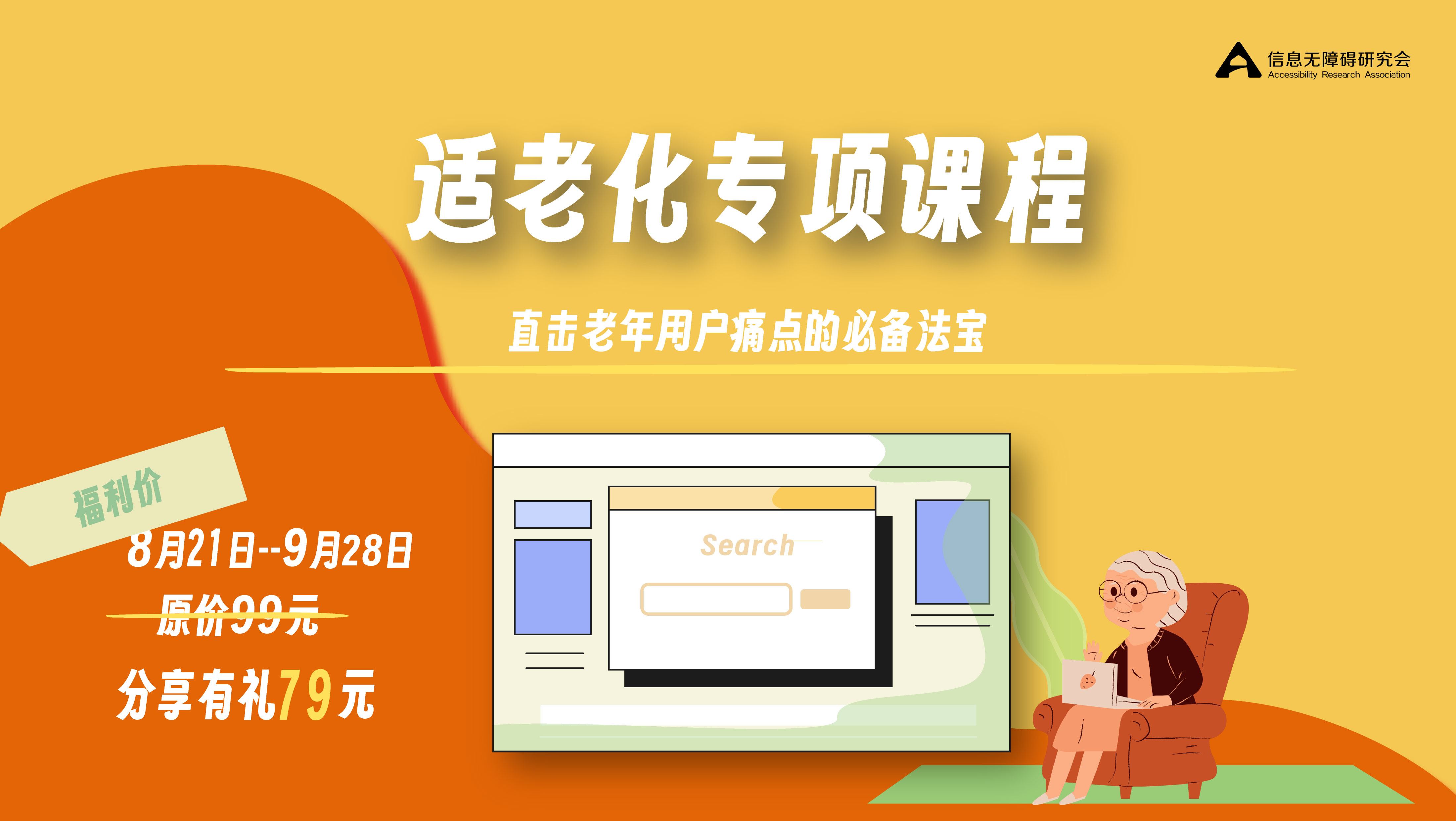 信息无障碍研究会
Accessibility Research Association

适老化专项课程

直击老年用户痛点的必备法宝

福利价

8月21日--9月28日

原价99元

分享有礼79元

Search